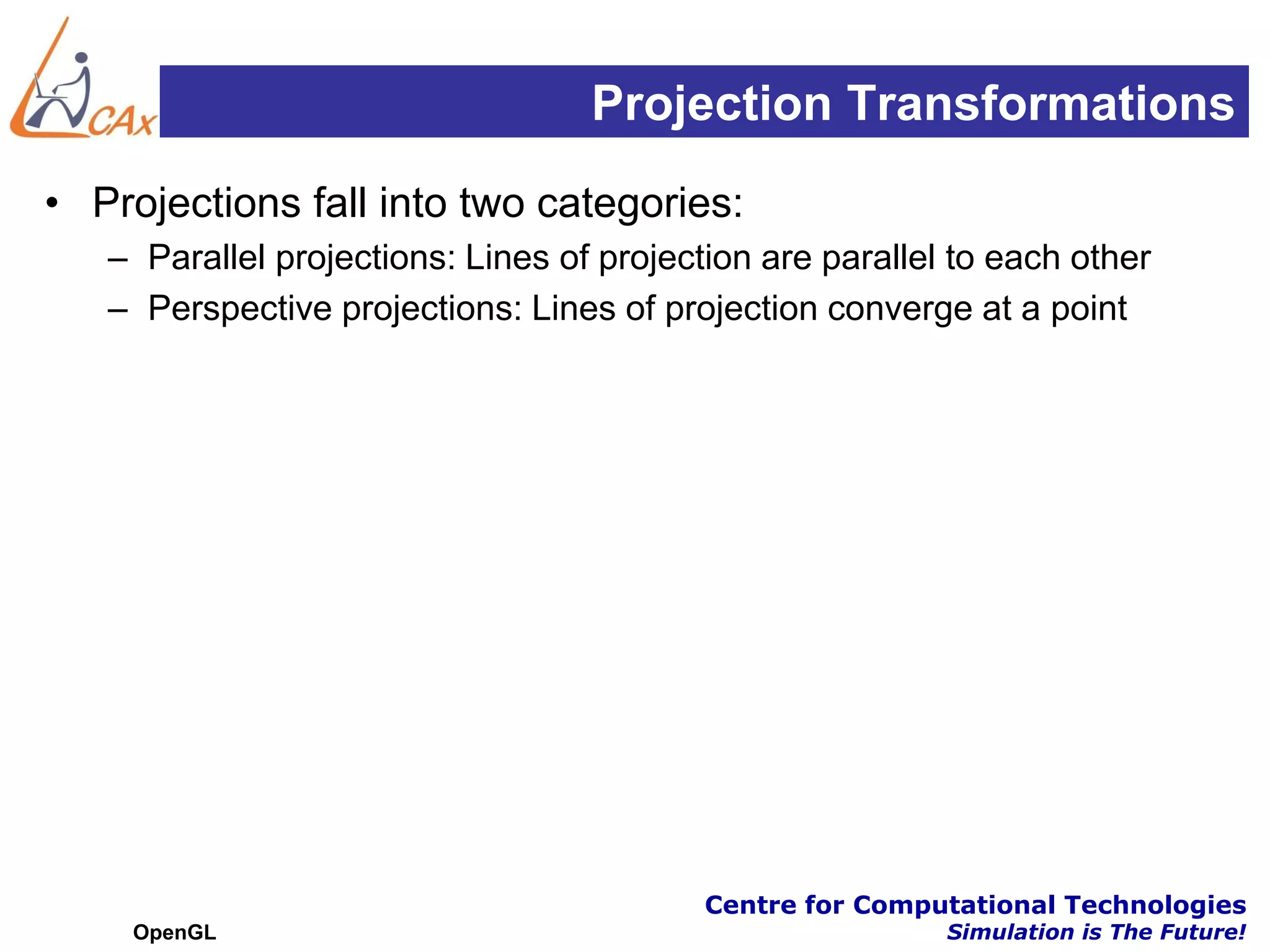 CAx

Projection Transformations

• Projections fall into two categories:
– Parallel projections: Lines of projection are parallel to each other
– Perspective projections: Lines of projection converge at a point

OpenGL

Centre for Computational Technologies
Simulation is The Future!